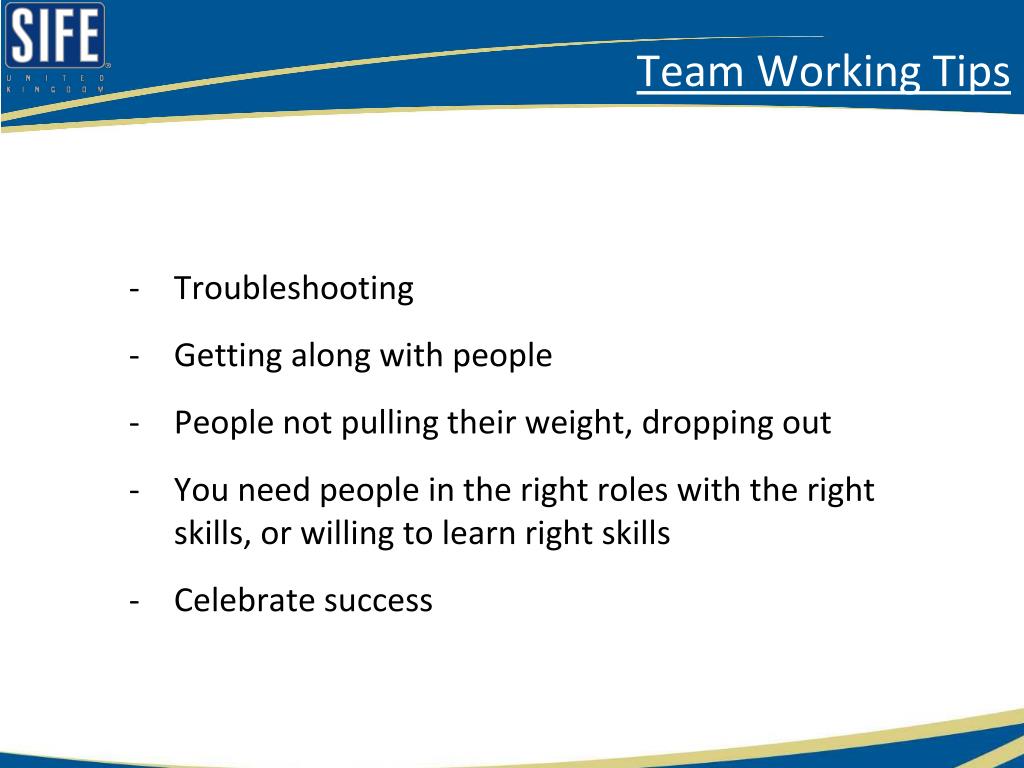 SIFE
UNITED KINGDOM

Team Working Tips

- Troubleshooting
- Getting along with people
- People not pulling their weight, dropping out
- You need people in the right roles with the right skills, or willing to learn right skills
- Celebrate success